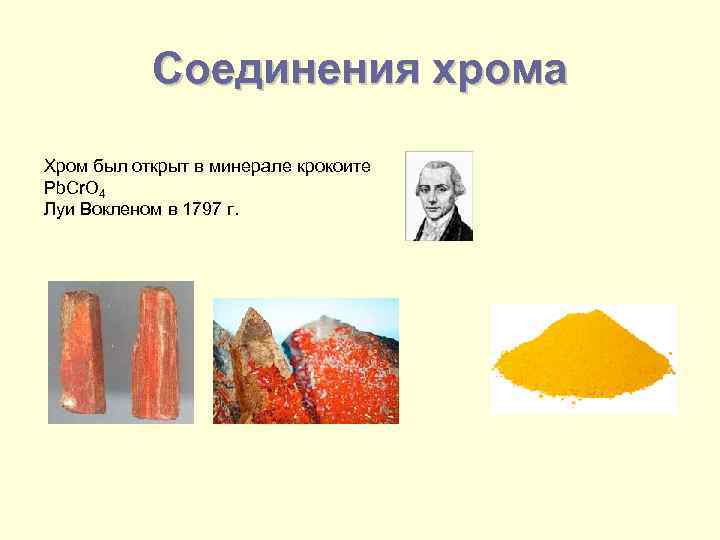 Соединения хрома

Хром был открыт в минерале крокоите $PbCrO_4$
Луи Вокленом в 1797 г.